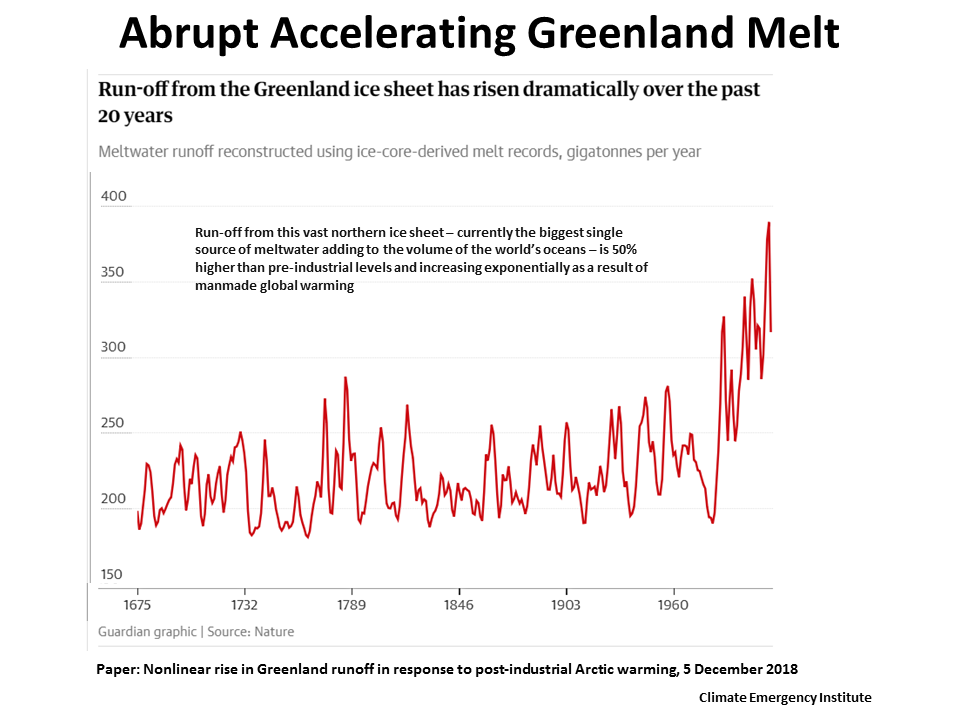 Abrupt Accelerating Greenland Melt

Run-off from the Greenland ice sheet has risen dramatically over the past 20 years

Meltwater runoff reconstructed using ice-core-derived melt records, gigatonnes per year

400
350
300
250
200
150

Run-off from this vast northern ice sheet – currently the biggest single source of meltwater adding to the volume of the world's oceans – is 50% higher than pre-industrial levels and increasing exponentially as a result of manmade global warming

1675
1732
1789
1846
1903
1960

Guardian graphic | Source: Nature

Paper: Nonlinear rise in Greenland runoff in response to post-industrial Arctic warming, 5 December 2018

Climate Emergency Institute